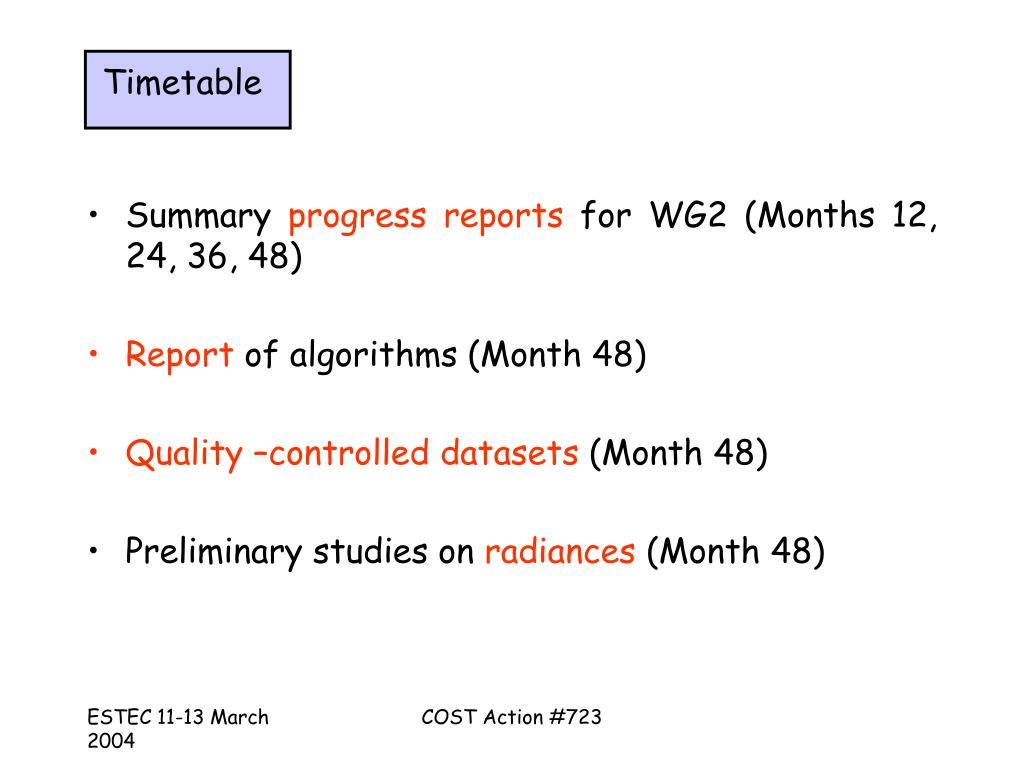 Timetable

• Summary progress reports for WG2 (Months 12, 24, 36, 48)

• Report of algorithms (Month 48)

• Quality –controlled datasets (Month 48)

• Preliminary studies on radiances (Month 48)

ESTEC 11-13 March 2004

COST Action #723